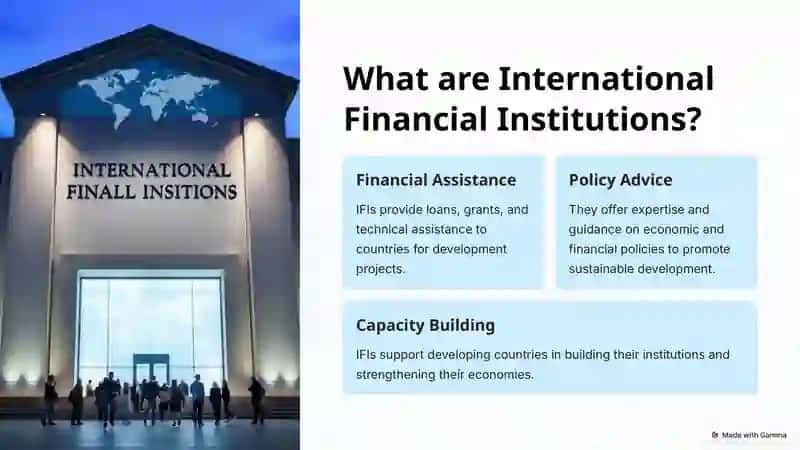 INTERNATIONAL FINALL INSITIONS

What are International Financial Institutions?

Financial Assistance

IFIs provide loans, grants, and technical assistance to countries for development projects.

Policy Advice

They offer expertise and guidance on economic and financial policies to promote sustainable development.

Capacity Building

IFIs support developing countries in building their institutions and strengthening their economies.

Made with Gamma